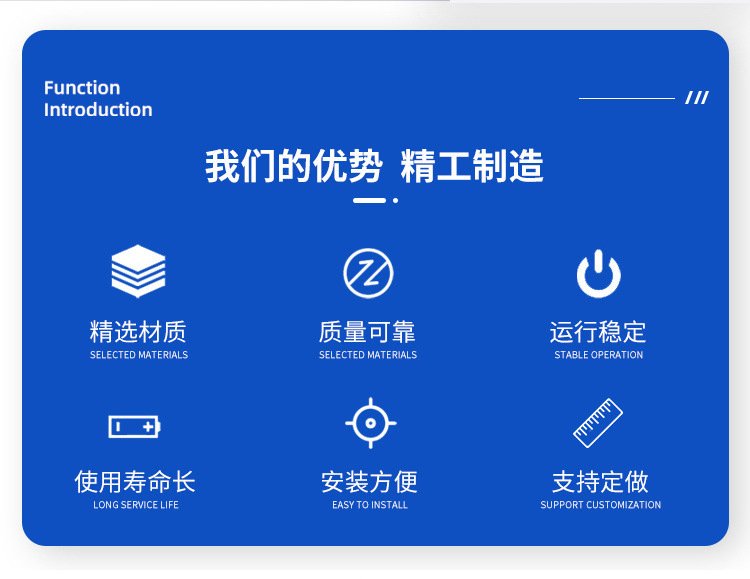 Function
Introduction

///

我们的优势 精工制造

精选材质
SELECTED MATERIALS

质量可靠
SELECTED MATERIALS

运行稳定
STABLE OPERATION

使用寿命长
LONG SERVICE LIFE

安装方便
EASY TO INSTALL

支持定做
SUPPORT CUSTOMIZATION